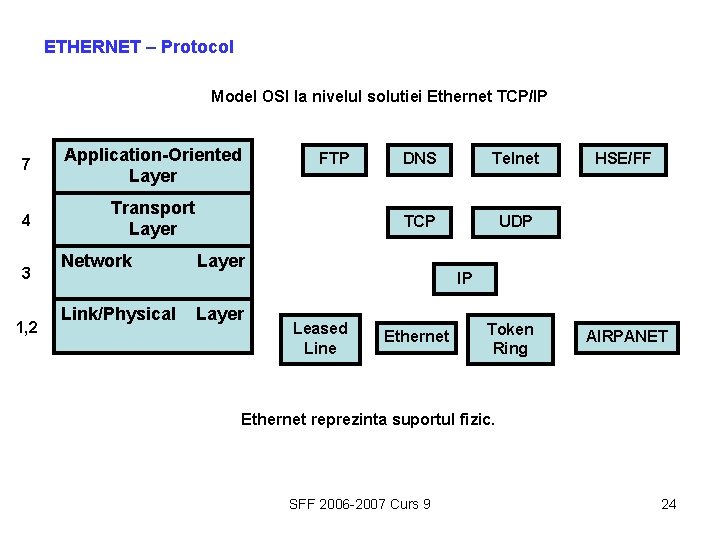 ETHERNET – Protocol

Model OSI la nivelul solutiei Ethernet TCP/IP

7 Application-Oriented Layer

4 Transport Layer

3 Network Layer

1,2 Link/Physical Layer

FTP DNS Telnet HSE/FF

TCP UDP

IP

Leased Line Ethernet Token Ring AIRPANET

Ethernet reprezinta suportul fizic.

SFF 2006-2007 Curs 9

24